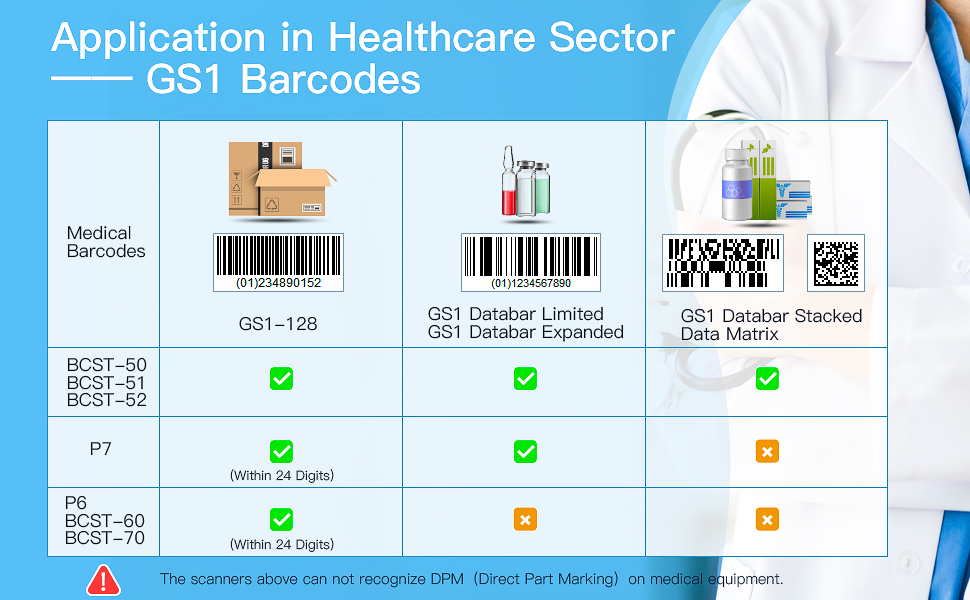 Application in Healthcare Sector
—— GS1 Barcodes

| Medical Barcodes | (01)234890152 GS1-128 | (01)1234567890 GS1 Databar Limited GS1 Databar Expanded | GS1 Databar Stacked Data Matrix |
|---|---|---|---|
| BCST-50 BCST-51 BCST-52 | ✓ | ✓ | ✓ |
| P7 | ✓ (Within 24 Digits) | ✓ | × |
| P6 BCST-60 BCST-70 | ✓ (Within 24 Digits) | × | × |

The scanners above can not recognize DPM (Direct Part Marking) on medical equipment.